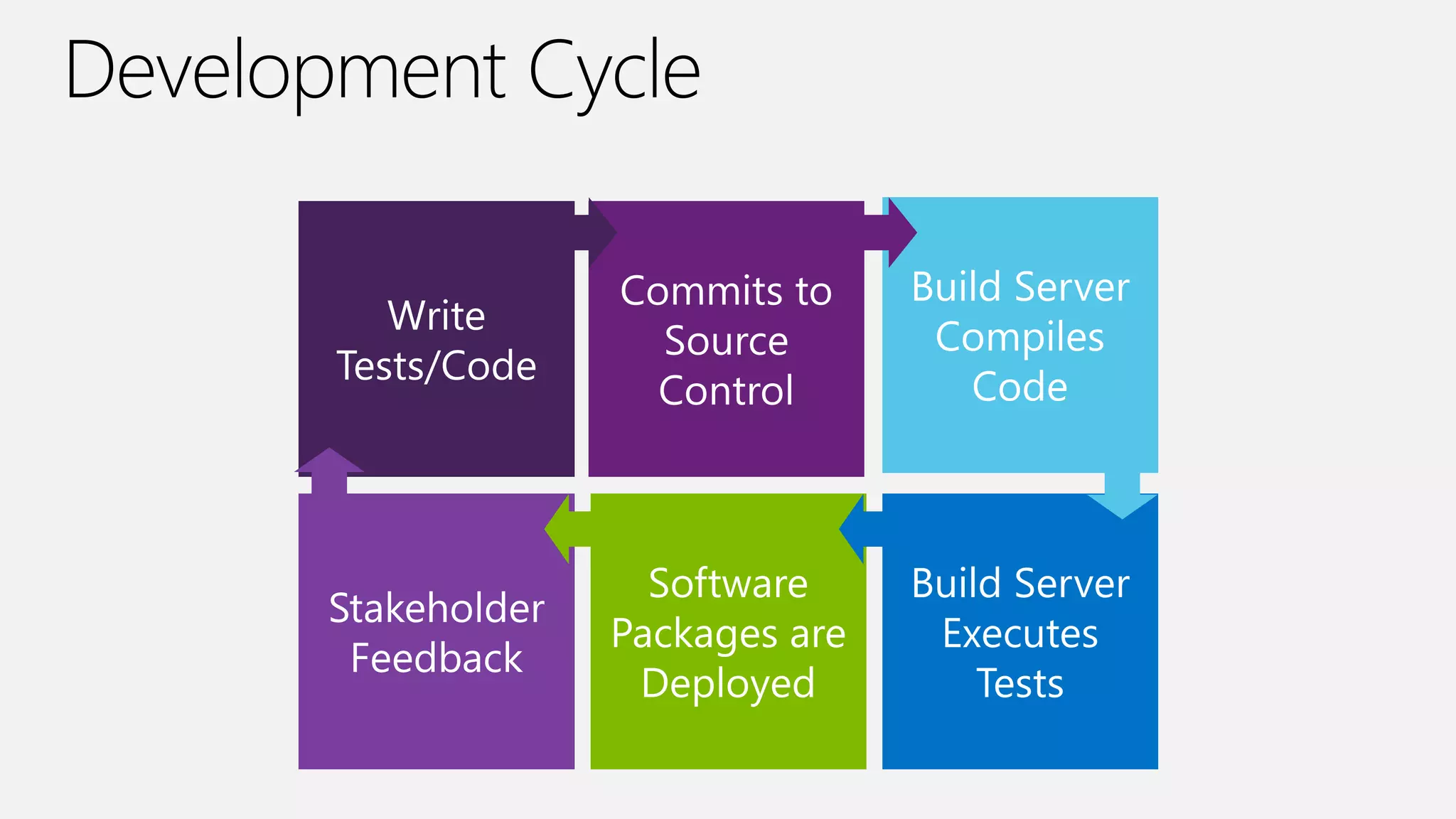 Development Cycle

Write Tests/Code

Commits to Source Control

Build Server Compiles Code

Build Server Executes Tests

Software Packages are Deployed

Stakeholder Feedback